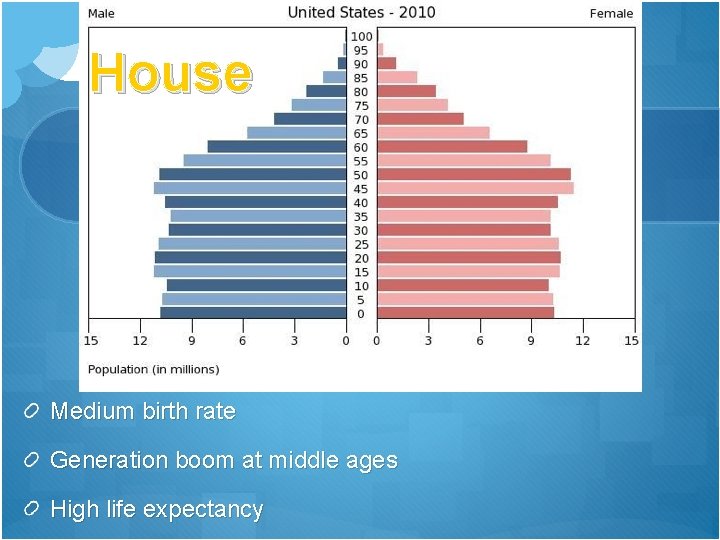 Male United States - 2010 Female

House

100
95
90
85
80
75
70
65
60
55
50
45
40
35
30
25
20
15
10
5
0

15 12 9 6 3 0 0 3 6 9 12 15

Population (in millions)

Medium birth rate

Generation boom at middle ages

High life expectancy